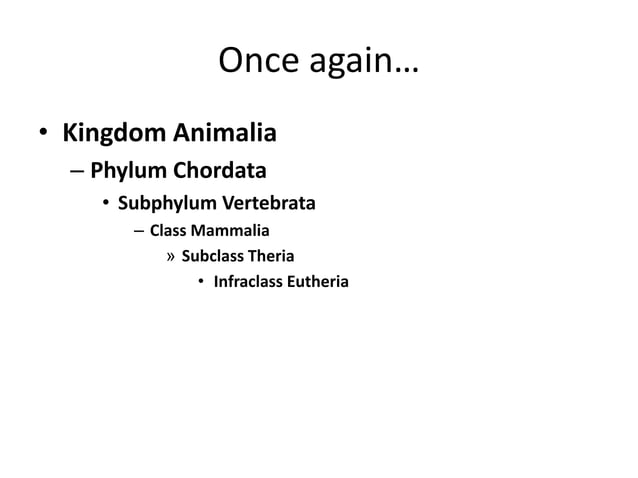 Once again…

• Kingdom Animalia
– Phylum Chordata
• Subphylum Vertebrata
– Class Mammalia
» Subclass Theria
• Infraclass Eutheria